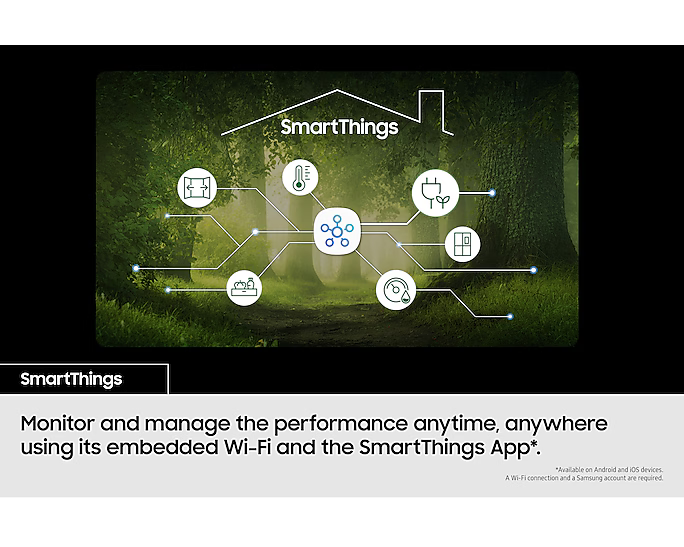 SmartThings

SmartThings

Monitor and manage the performance anytime, anywhere using its embedded Wi-Fi and the SmartThings App*.

*Available on Android and iOS devices. A Wi-Fi connection and a Samsung account are required.